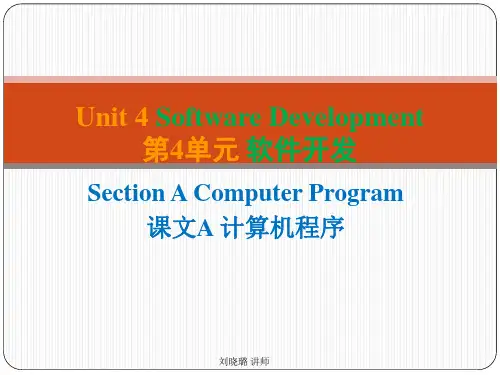 Unit 4 Software Development
第4单元 软件开发

Section A Computer Program
课文A 计算机程序

刘晓璐 讲师